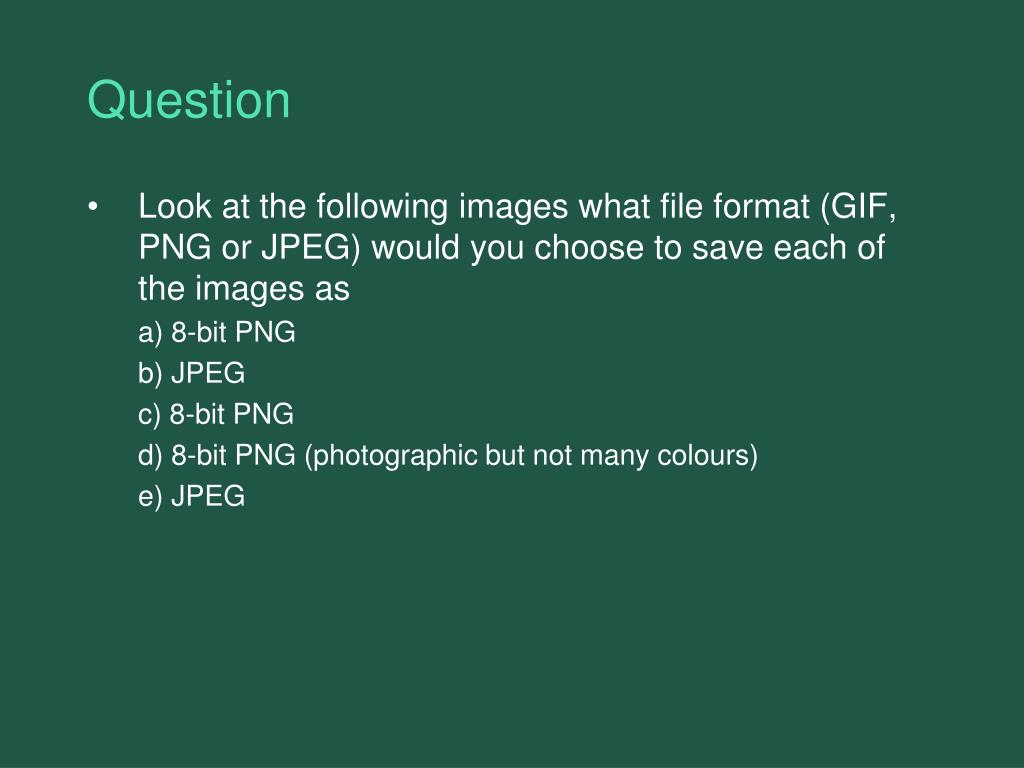 Question

• Look at the following images what file format (GIF, PNG or JPEG) would you choose to save each of the images as

a) 8-bit PNG

b) JPEG

c) 8-bit PNG

d) 8-bit PNG (photographic but not many colours)

e) JPEG